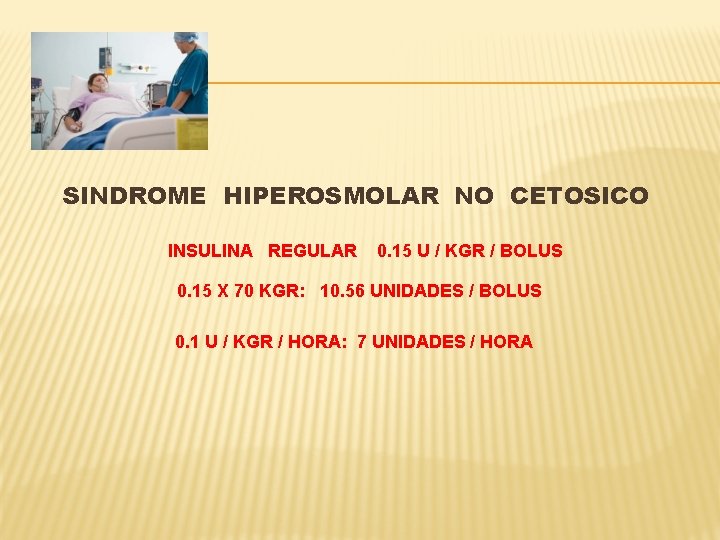 SINDROME HIPEROSMOLAR NO CETOSICO

INSULINA REGULAR 0.15 U / KGR / BOLUS

0.15 X 70 KGR: 10.56 UNIDADES / BOLUS

0.1 U / KGR / HORA: 7 UNIDADES / HORA